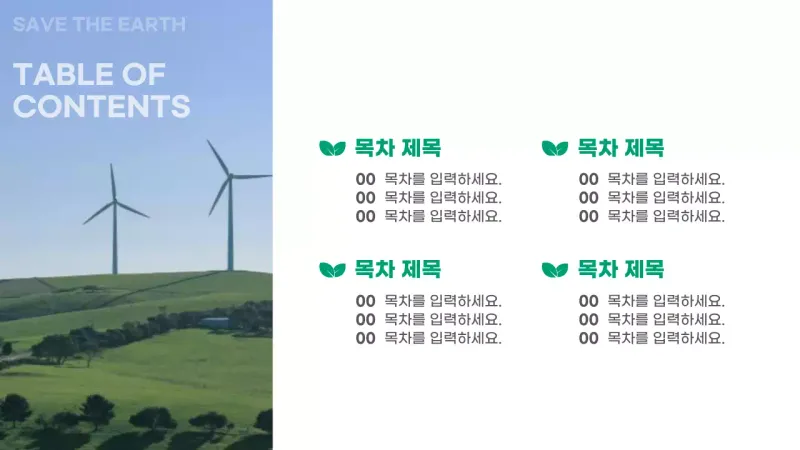 SAVE THE EARTH

TABLE OF CONTENTS

목차 제목

00 목차를 입력하세요.
00 목차를 입력하세요.
00 목차를 입력하세요.

목차 제목

00 목차를 입력하세요.
00 목차를 입력하세요.
00 목차를 입력하세요.

목차 제목

00 목차를 입력하세요.
00 목차를 입력하세요.
00 목차를 입력하세요.

목차 제목

00 목차를 입력하세요.
00 목차를 입력하세요.
00 목차를 입력하세요.